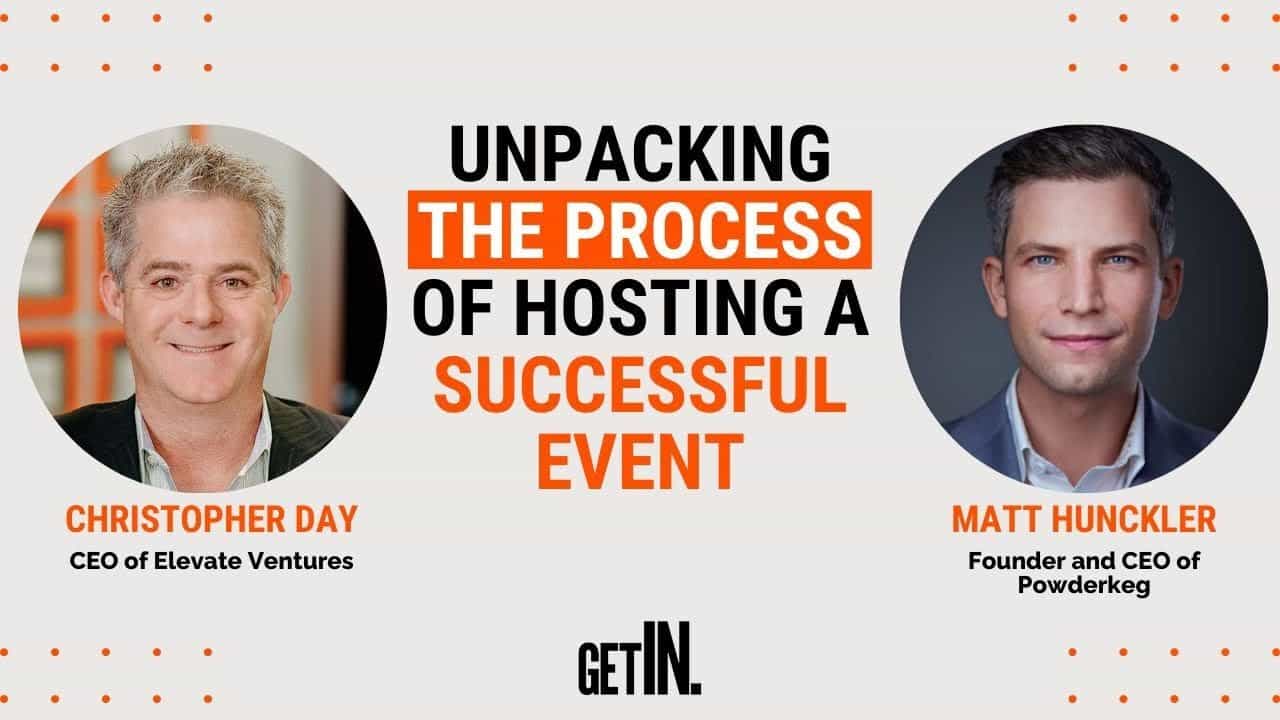 UNPACKING THE PROCESS OF HOSTING A SUCCESSFUL EVENT

CHRISTOPHER DAY
CEO of Elevate Ventures

MATT HUNCKLER
Founder and CEO of Powderkeg

GET IN.